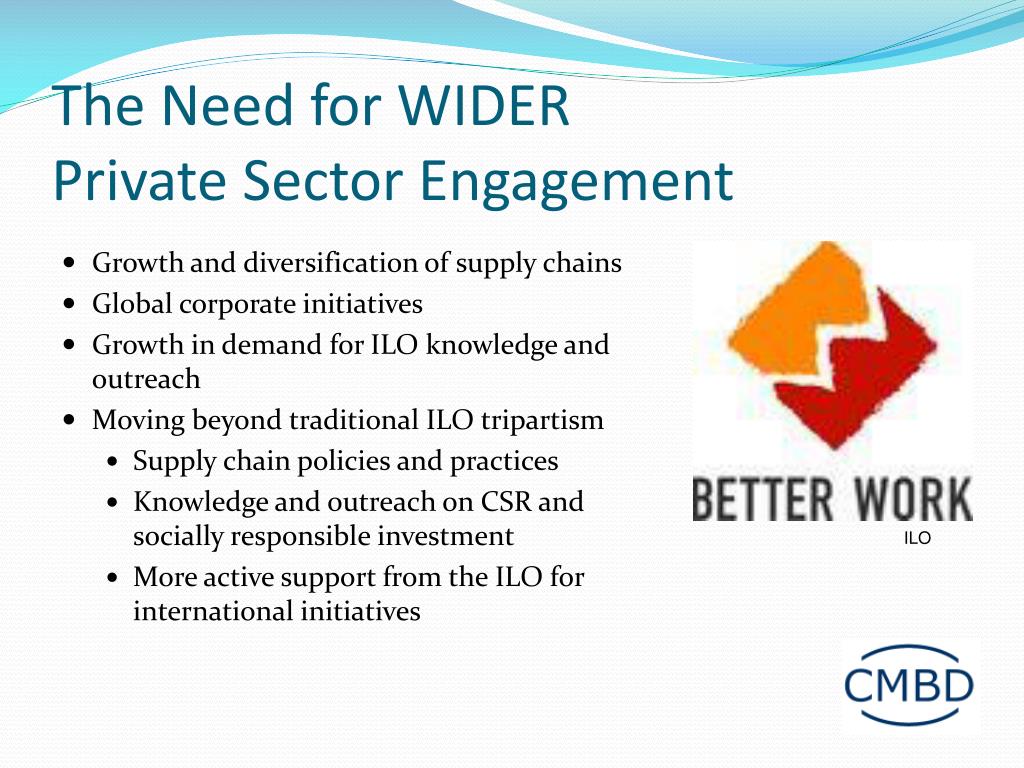 The Need for WIDER
Private Sector Engagement

- Growth and diversification of supply chains
- Global corporate initiatives
- Growth in demand for ILO knowledge and outreach
- Moving beyond traditional ILO tripartism
  - Supply chain policies and practices
  - Knowledge and outreach on CSR and socially responsible investment
  - More active support from the ILO for international initiatives

BETTER WORK
ILO

CMBD